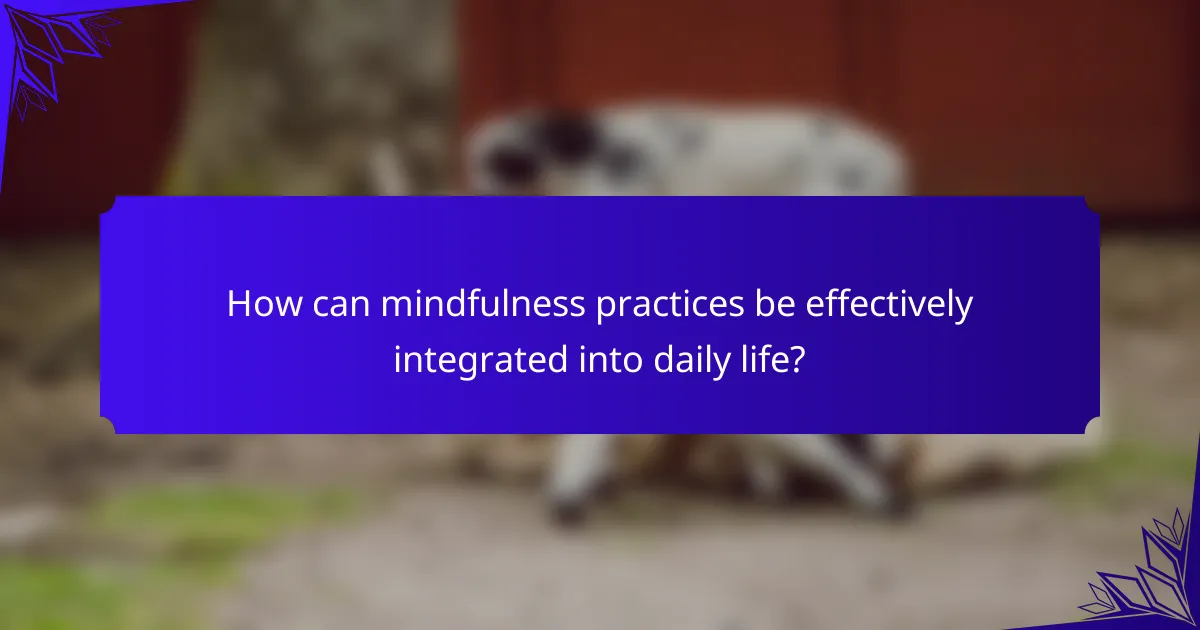 How can mindfulness practices be effectively integrated into daily life?